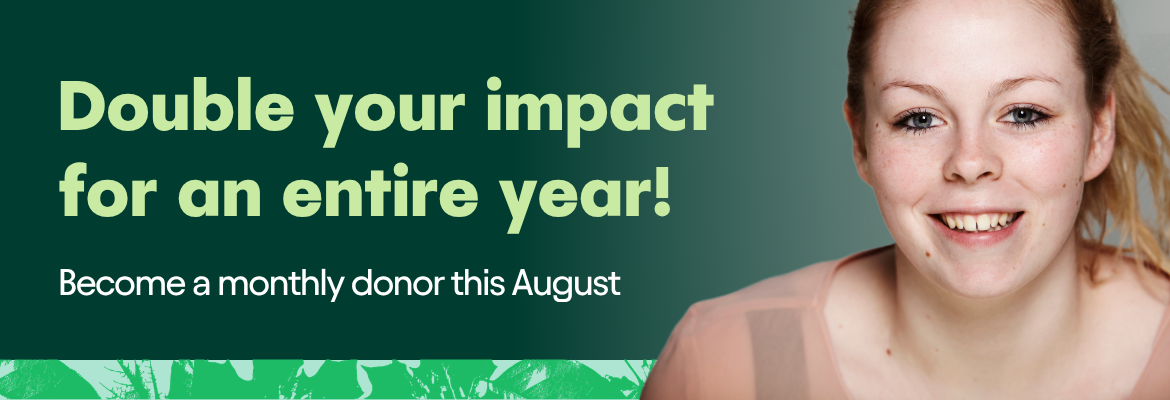 Double your impact for an entire year!

Become a monthly donor this August